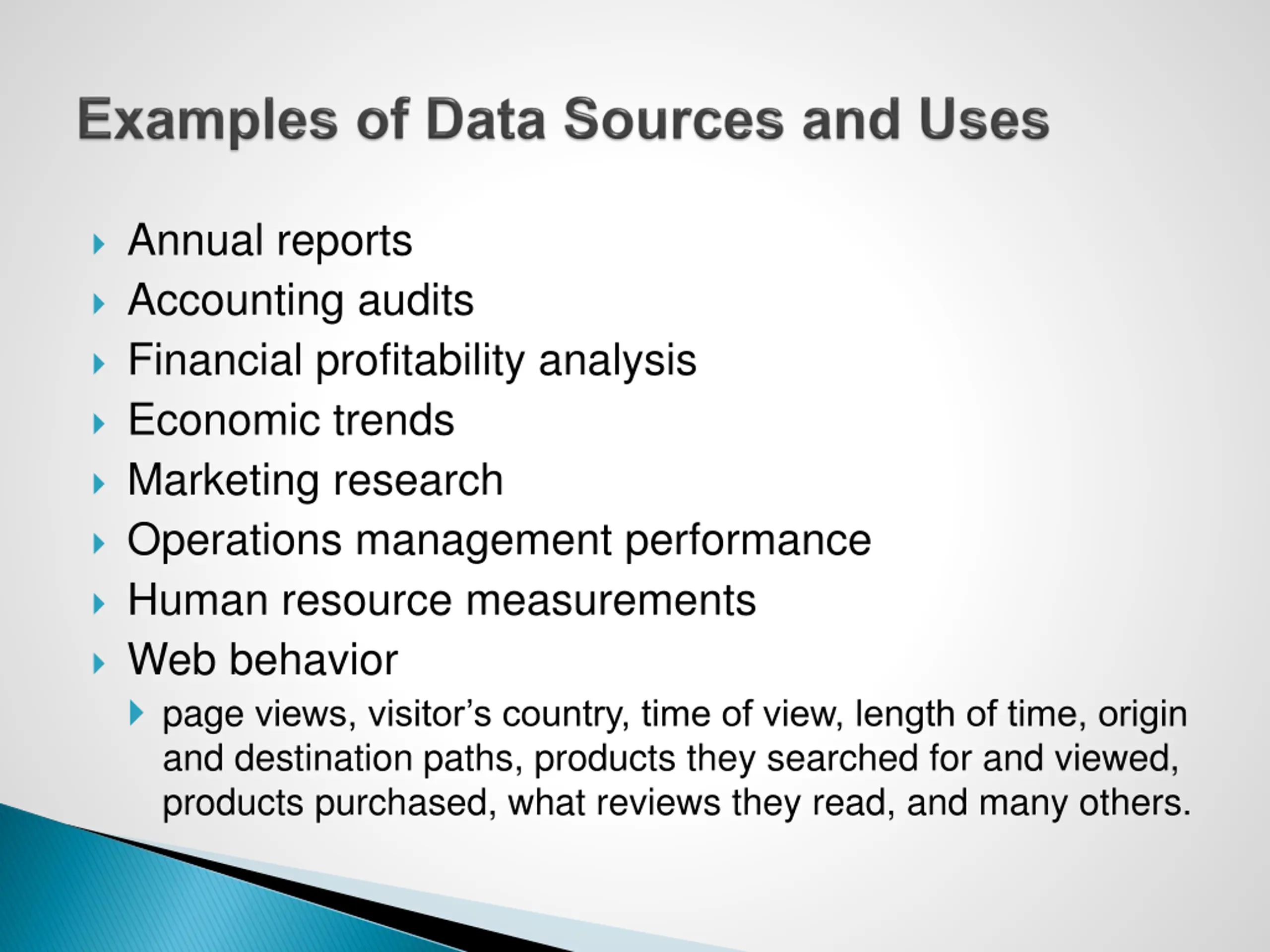 Examples of Data Sources and Uses

Annual reports

Accounting audits

Financial profitability analysis

Economic trends

Marketing research

Operations management performance

Human resource measurements

Web behavior

page views, visitor’s country, time of view, length of time, origin and destination paths, products they searched for and viewed, products purchased, what reviews they read, and many others.